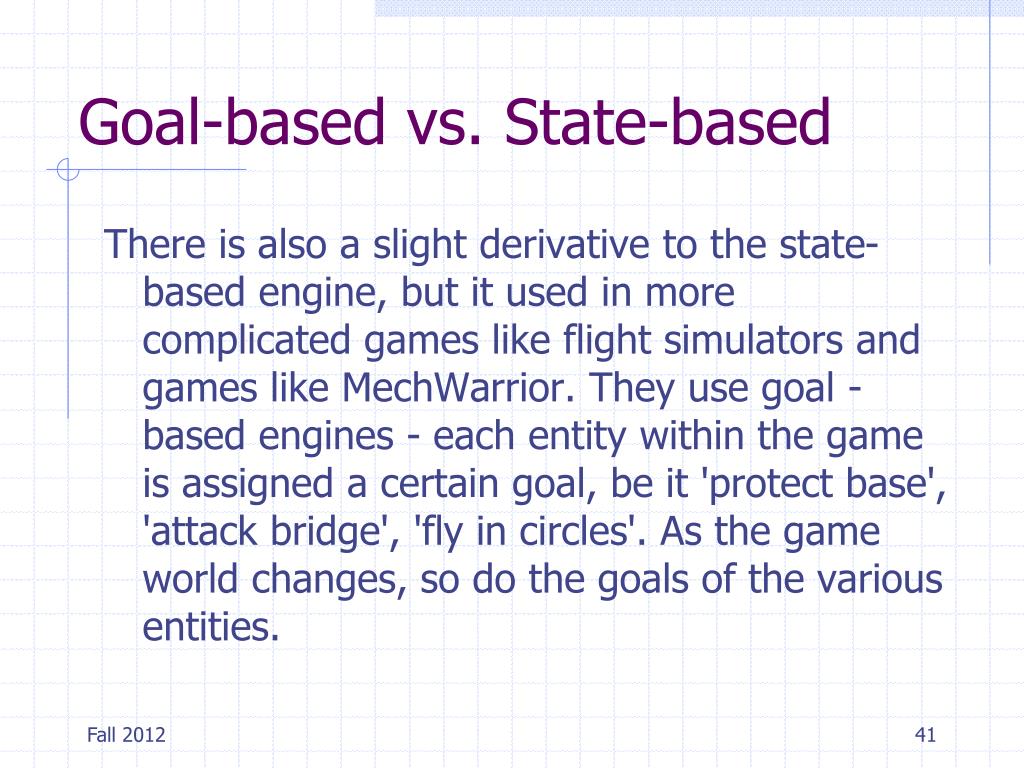 Goal-based vs. State-based

There is also a slight derivative to the state-based engine, but it used in more complicated games like flight simulators and games like MechWarrior. They use goal - based engines - each entity within the game is assigned a certain goal, be it 'protect base', 'attack bridge', 'fly in circles'. As the game world changes, so do the goals of the various entities.

Fall 2012

41